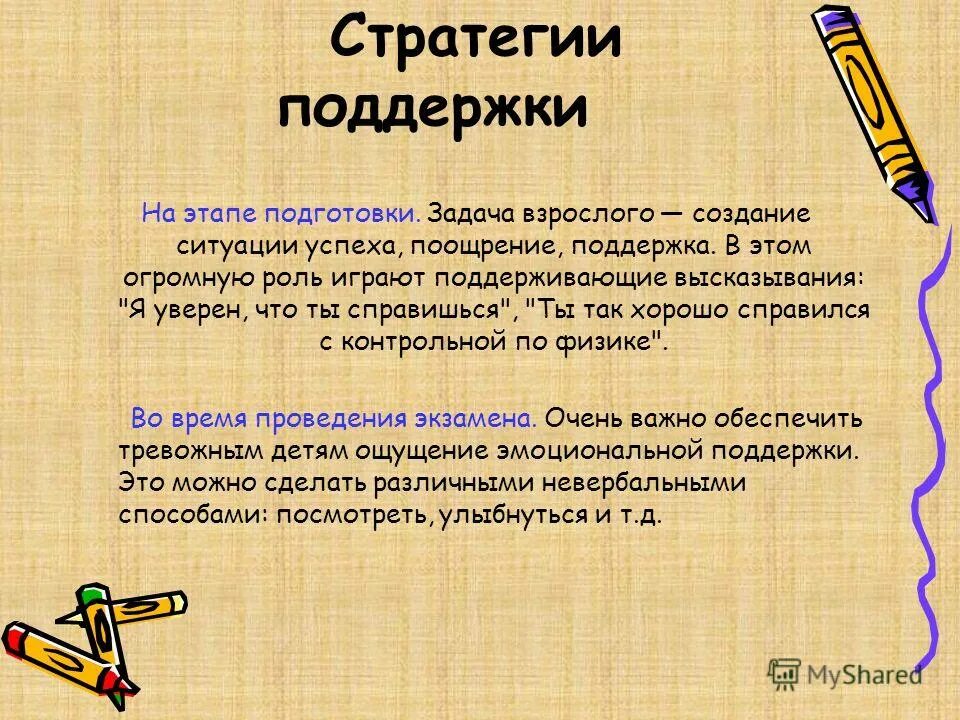 Стратегии поддержки

На этапе подготовки. Задача взрослого — создание ситуации успеха, поощрение, поддержка. В этом огромную роль играют поддерживающие высказывания: "Я уверен, что ты справишься", "Ты так хорошо справился с контрольной по физике".

Во время проведения экзамена. Очень важно обеспечить тревожным детям ощущение эмоциональной поддержки. Это можно сделать различными невербальными способами: посмотреть, улыбнуться и т.д.

MyShared